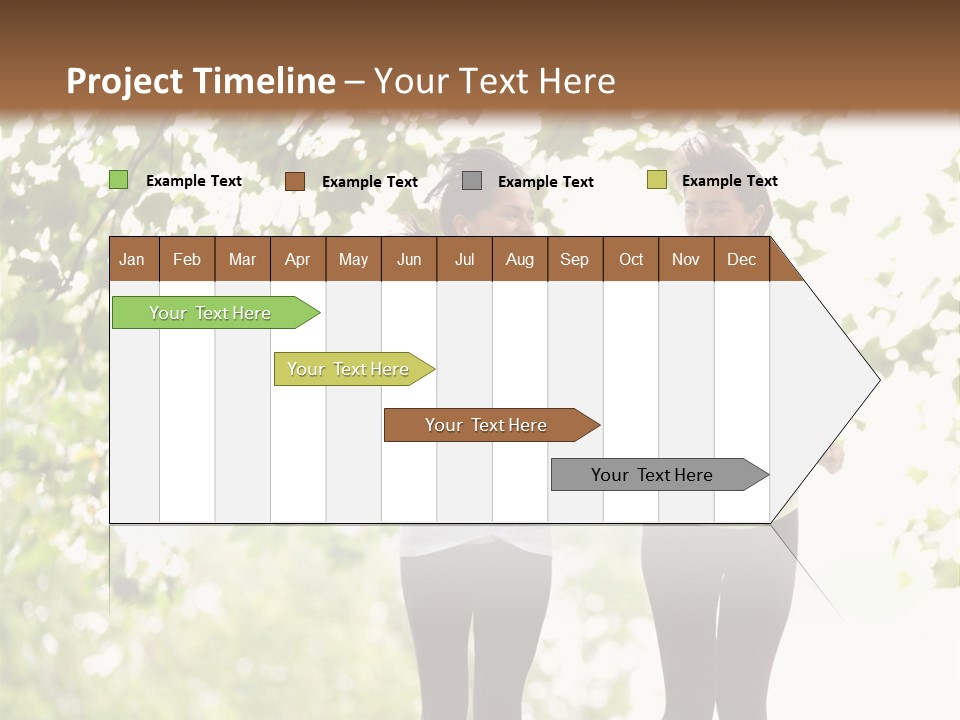 Project Timeline – Your Text Here

Example Text Example Text Example Text Example Text

| Jan | Feb | Mar | Apr | May | Jun | Jul | Aug | Sep | Oct | Nov | Dec |
|---|---|---|---|---|---|---|---|---|---|---|---|

Your Text Here

Your Text Here

Your Text Here

Your Text Here